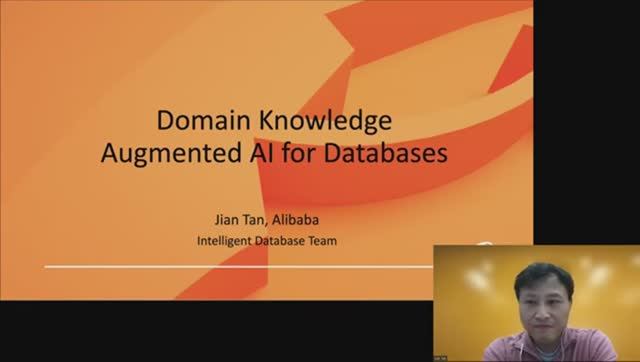 Domain Knowledge
Augmented AI for Databases

Jian Tan, Alibaba
Intelligent Database Team